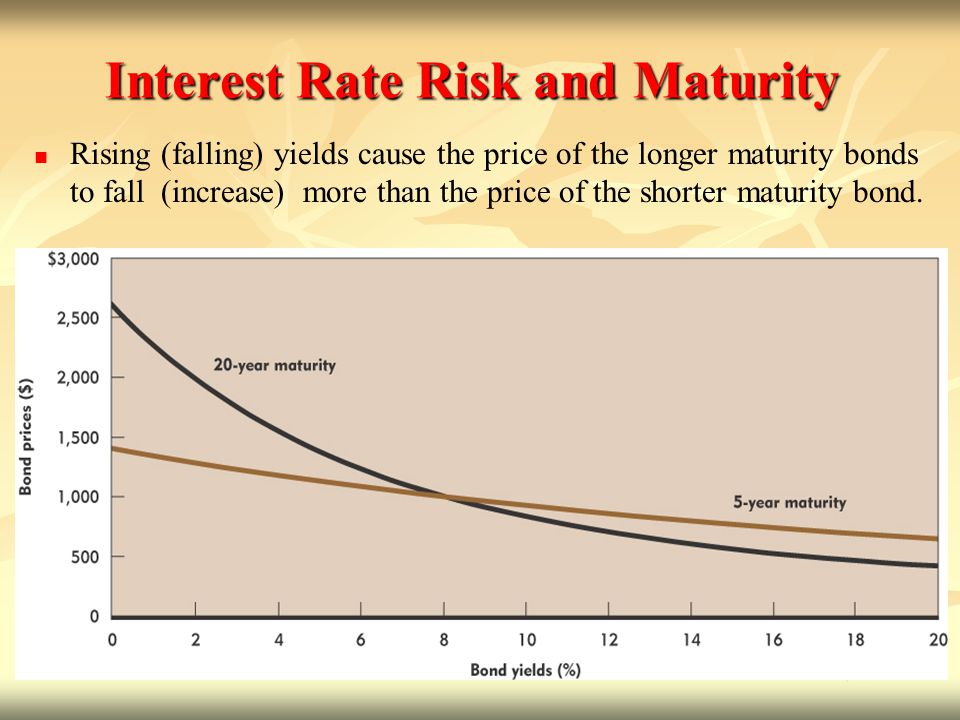 Interest Rate Risk and Maturity

Rising (falling) yields cause the price of the longer maturity bonds to fall (increase) more than the price of the shorter maturity bond.

$3,000
2,500
2,000
1,500
1,000
500
0

Bond prices ($)

20-year maturity

5-year maturity

0 2 4 6 8 10 12 14 16 18 20

Bond yields (%)